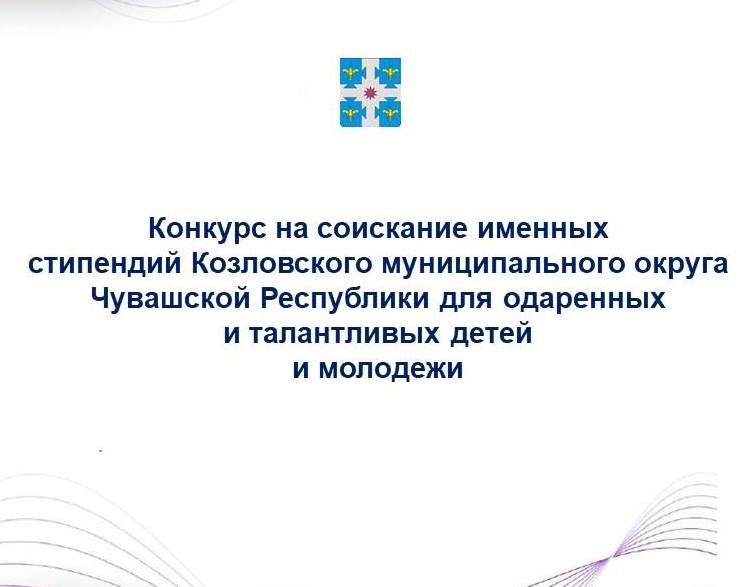 Конкурс на соискание именных стипендий Козловского муниципального округа Чувашской Республики для одаренных и талантливых детей и молодежи